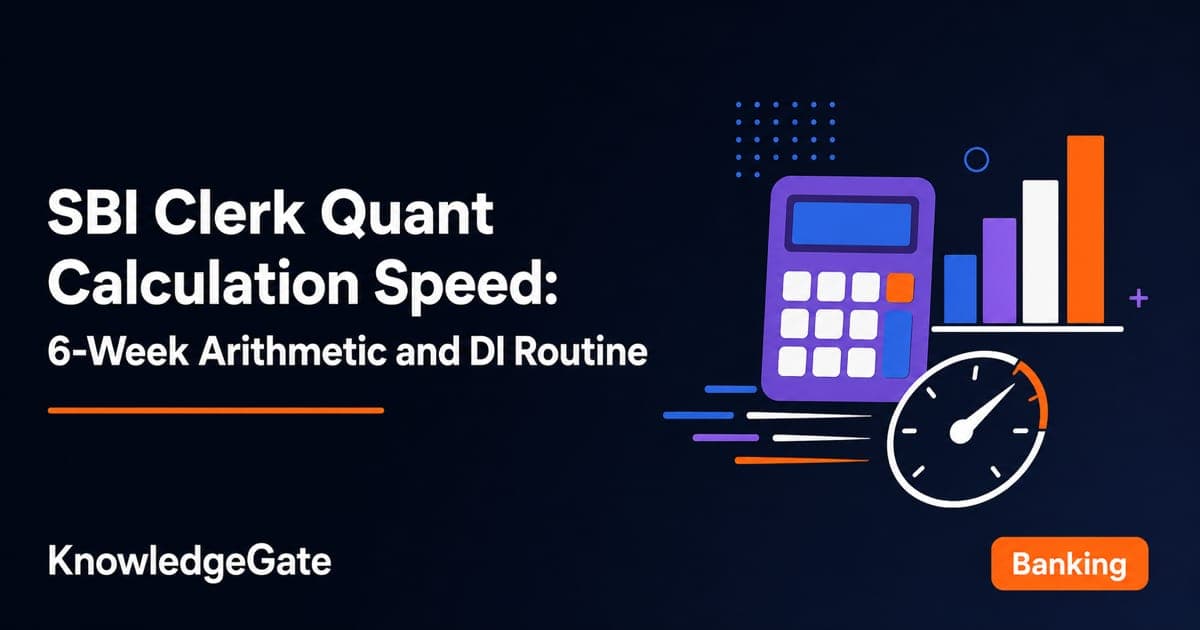 SBI Clerk Quant Calculation Speed:
6-Week Arithmetic and DI Routine

KnowledgeGate

Banking